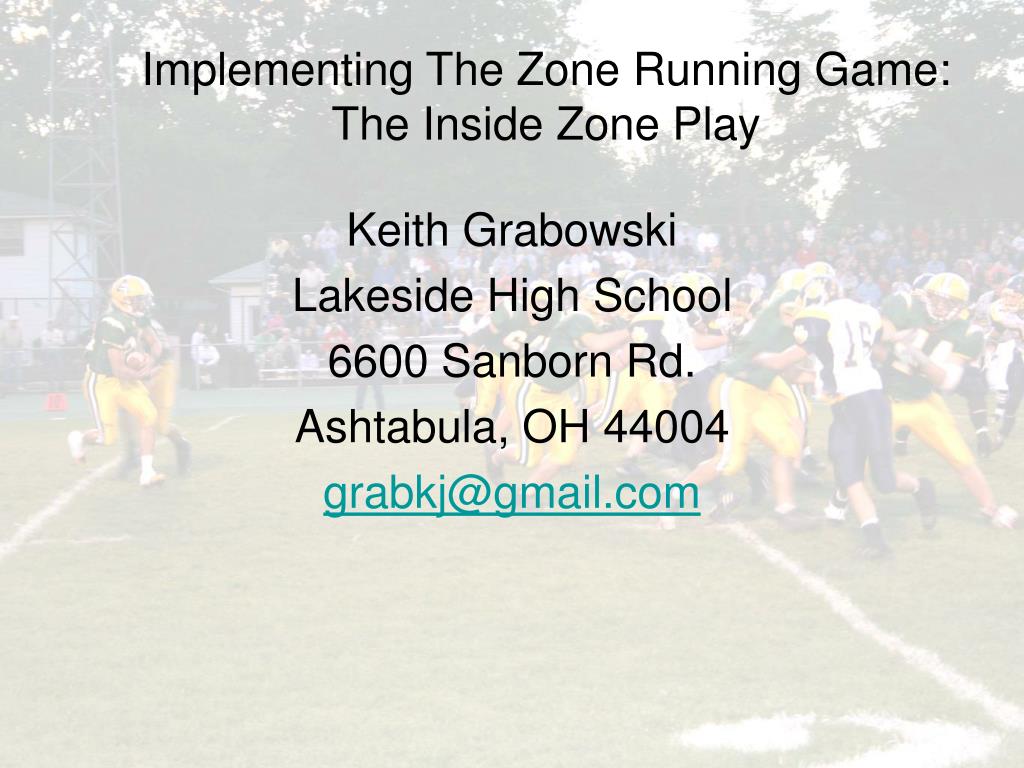 Implementing The Zone Running Game: The Inside Zone Play

Keith Grabowski
Lakeside High School
6600 Sanborn Rd.
Ashtabula, OH 44004
grabkj@gmail.com